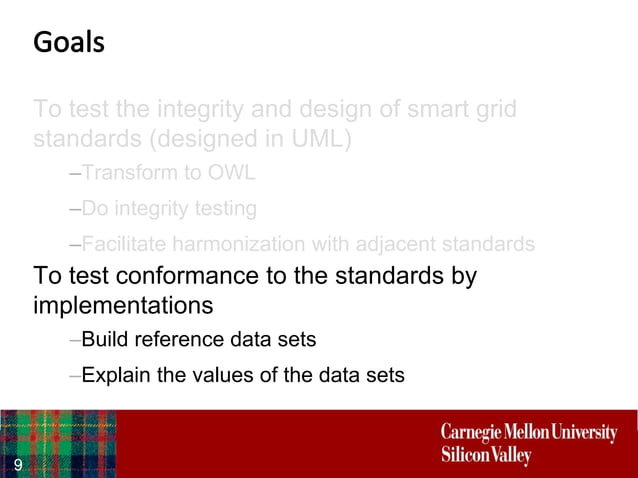 Goals

To test the integrity and design of smart grid standards (designed in UML)

–Transform to OWL

–Do integrity testing

–Facilitate harmonization with adjacent standards

To test conformance to the standards by implementations

–Build reference data sets

–Explain the values of the data sets

9

Carnegie Mellon University
Silicon Valley